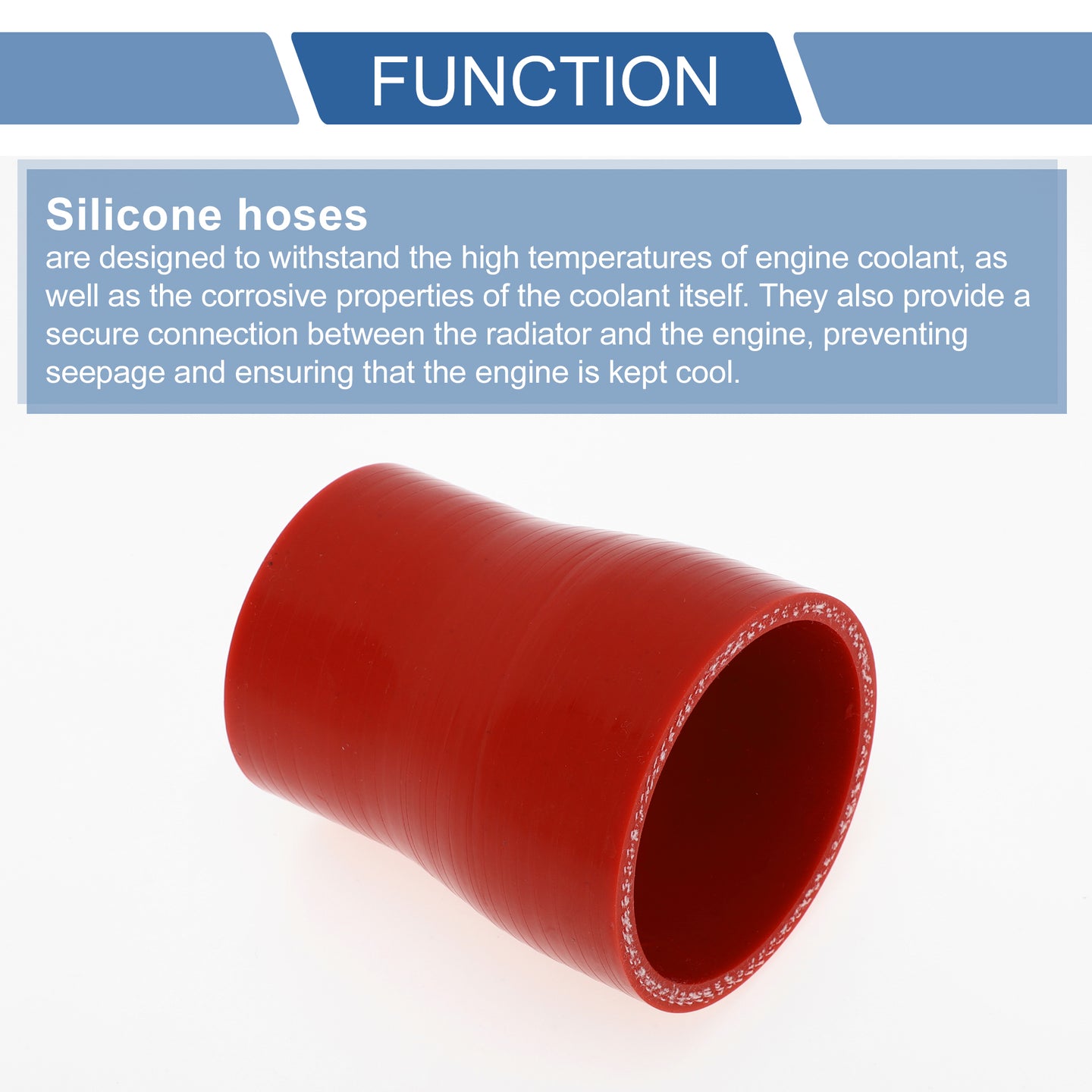 FUNCTION

Silicone hoses

are designed to withstand the high temperatures of engine coolant, as well as the corrosive properties of the coolant itself. They also provide a secure connection between the radiator and the engine, preventing seepage and ensuring that the engine is kept cool.